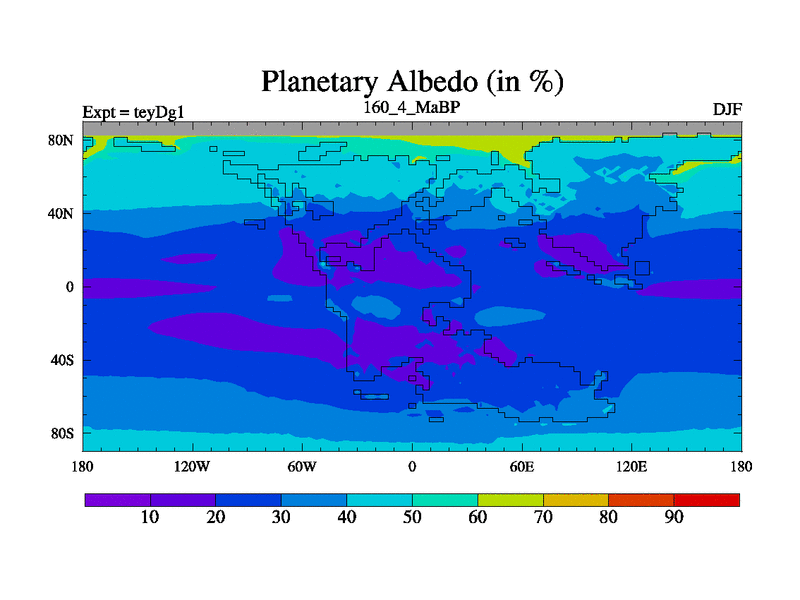 Planetary Albedo (in %)

Expt = teyDg1

160_4_MaBP

DJF

80N
40N
0
40S
80S

180
120W
60W
0
60E
120E
180

10
20
30
40
50
60
70
80
90